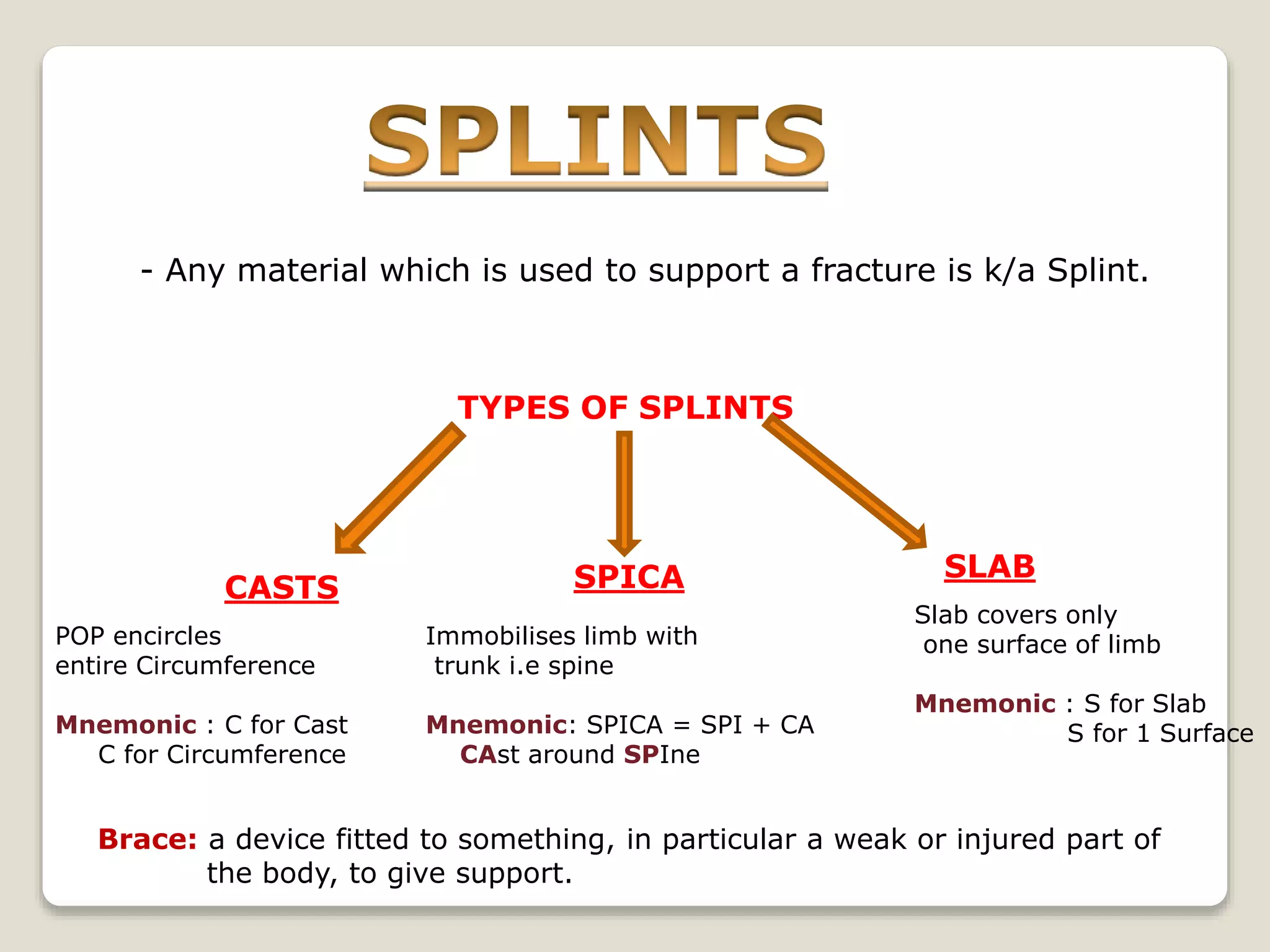 SPLINTS

- Any material which is used to support a fracture is k/a Splint.

TYPES OF SPLINTS

CASTS

POP encircles entire Circumference

Mnemonic : C for Cast
C for Circumference

SPICA

Immobilises limb with trunk i.e spine

Mnemonic: SPICA = SPI + CA
CAst around SPIne

SLAB

Slab covers only one surface of limb

Mnemonic : S for Slab
S for 1 Surface

Brace: a device fitted to something, in particular a weak or injured part of the body, to give support.